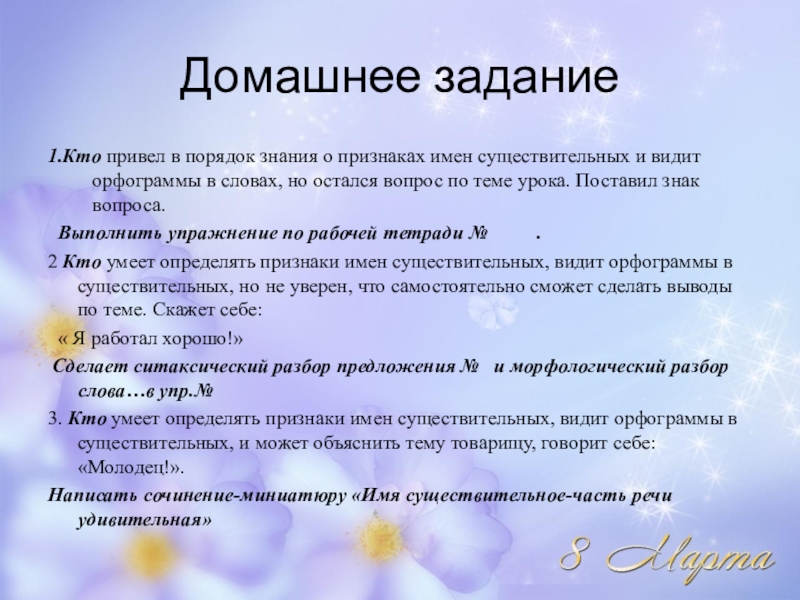 Домашнее задание

1.Кто привел в порядок знания о признаках имен существительных и видит орфограммы в словах, но остался вопрос по теме урока. Поставил знак вопроса.

Выполнить упражнение по рабочей тетради №          .

2 Кто умеет определять признаки имен существительных, видит орфограммы в существительных, но не уверен, что самостоятельно сможет сделать выводы по теме. Скажет себе:

« Я работал хорошо!»

Сделает ситаксический разбор предложения №   и морфологический разбор слова…в упр.№

3. Кто умеет определять признаки имен существительных, видит орфограммы в существительных, и может объяснить тему товарищу, говорит себе: «Молодец!».

Написать сочинение-миниатюру «Имя существительное-часть речи удивительная»

8 Марта